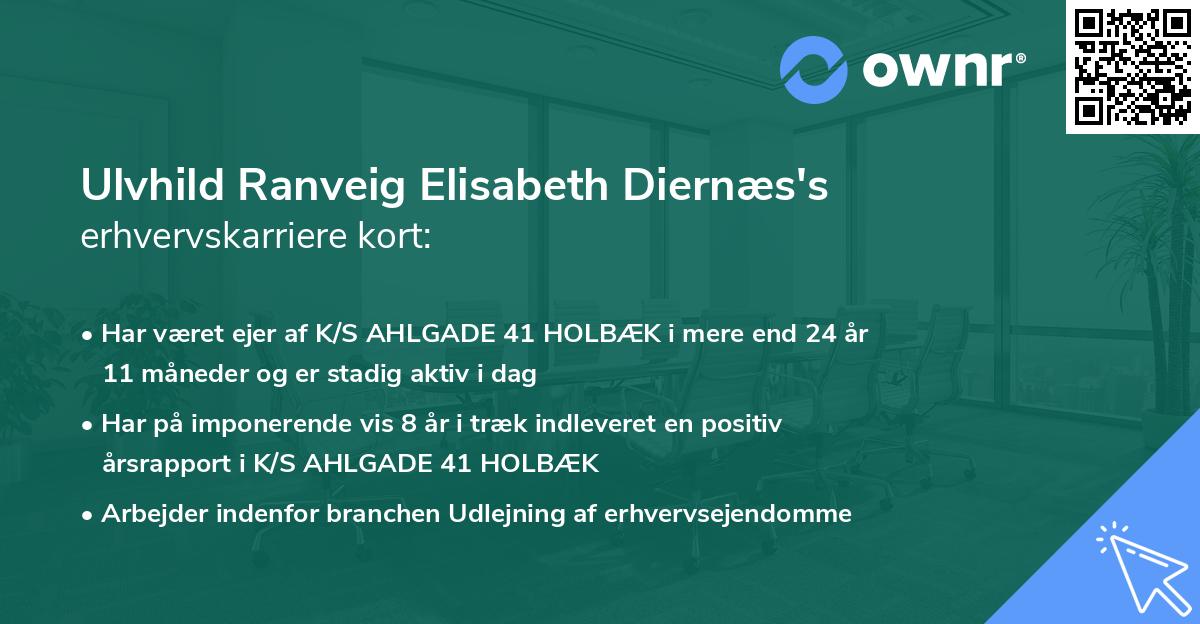 ownr®

Ulvhild Ranveig Elisabeth Diernæs's
erhvervskarriere kort:

• Har været ejer af K/S AHLGADE 41 HOLBÆK i mere end 24 år 11 måneder og er stadig aktiv i dag

• Har på imponerende vis 8 år i træk indleveret en positiv årsrapport i K/S AHLGADE 41 HOLBÆK

• Arbejder indenfor branchen Udlejning af erhvervsejendomme